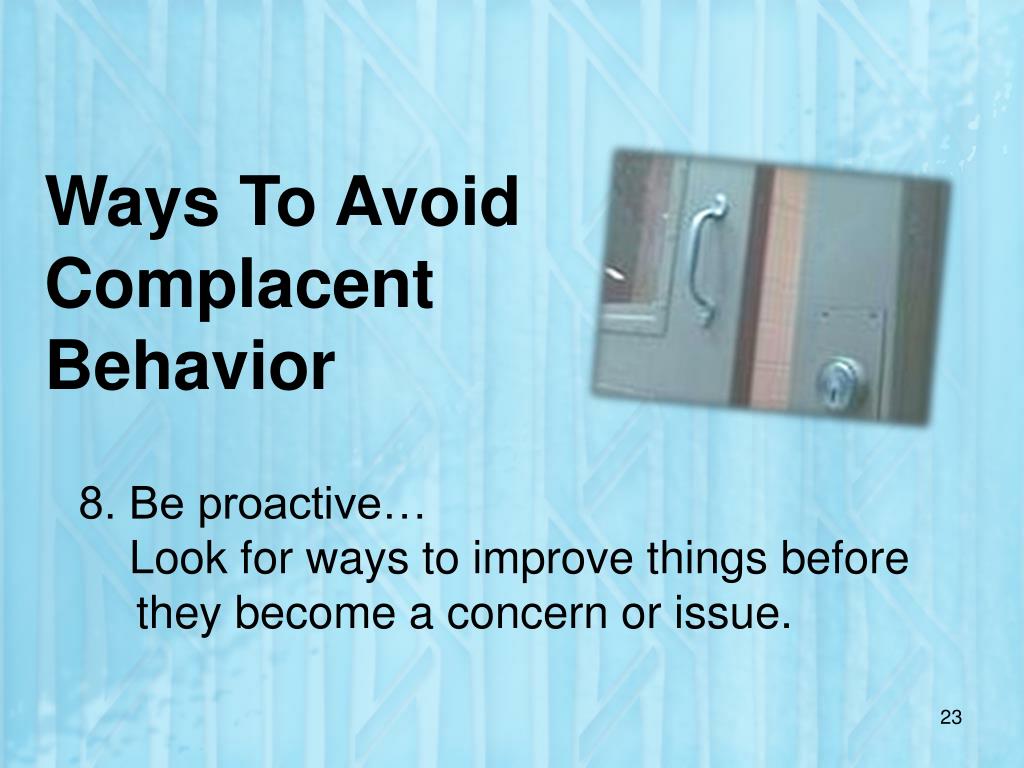 Ways To Avoid Complacent Behavior

8. Be proactive…
Look for ways to improve things before they become a concern or issue.

23